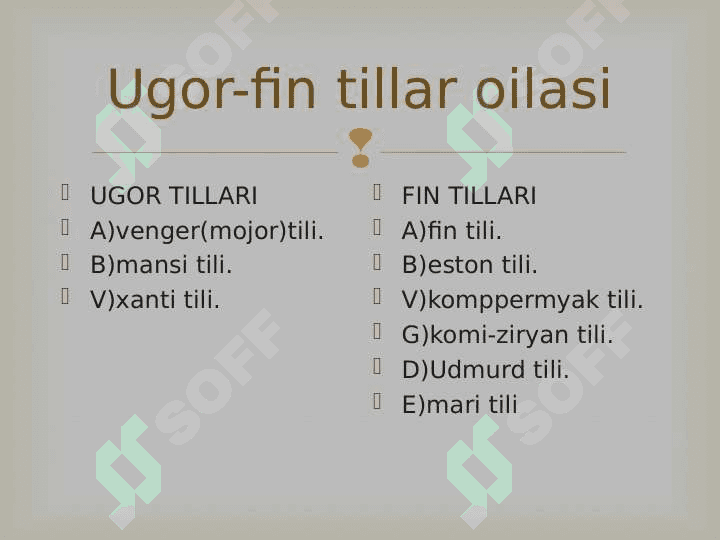 Ugor-fin tillar oilasi

UGOR TILLARI
A)venger(mojor)tili.
B)mansi tili.
V)xanti tili.

FIN TILLARI
A)fin tili.
B)eston tili.
V)komppermyak tili.
G)komi-ziryan tili.
D)Udmurd tili.
E)mari tili

SOFF SOFF SOFF SOFF